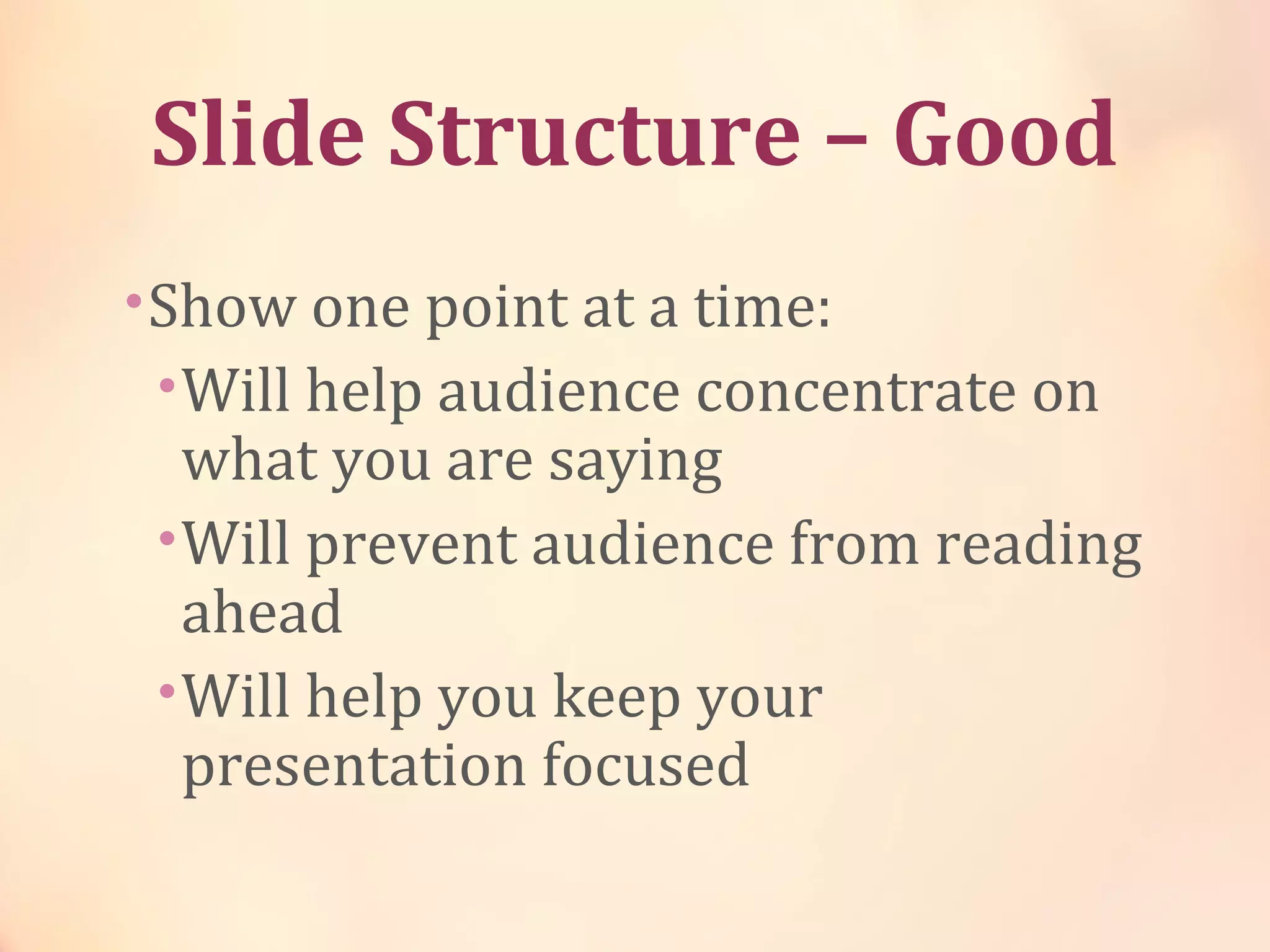 Slide Structure – Good

• Show one point at a time:
  • Will help audience concentrate on what you are saying
  • Will prevent audience from reading ahead
  • Will help you keep your presentation focused